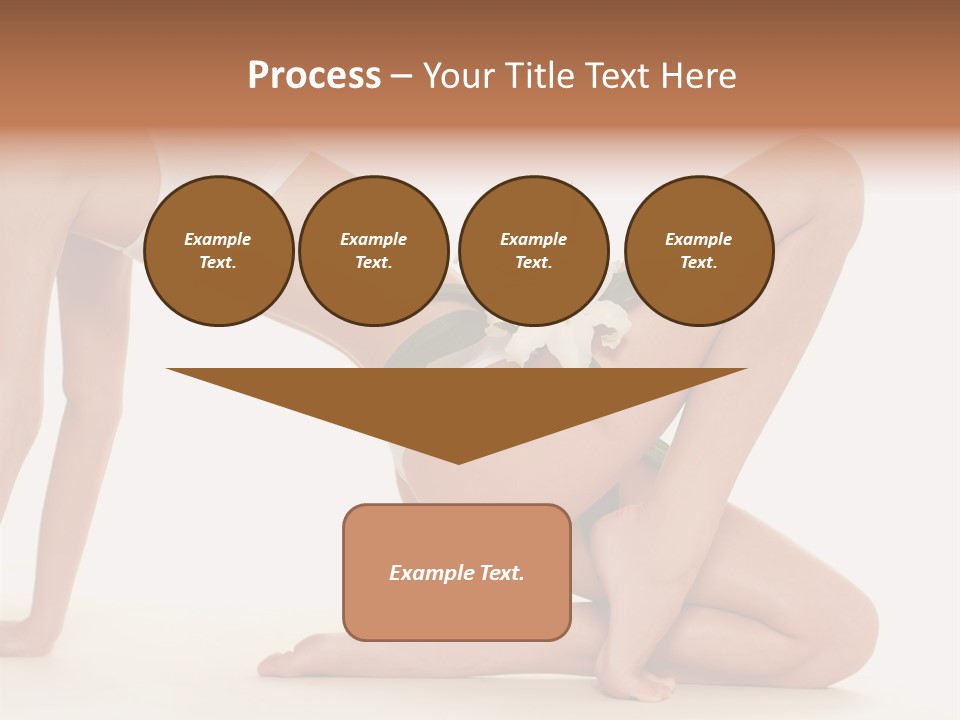 Process – Your Title Text Here

Example Text.

Example Text.

Example Text.

Example Text.

Example Text.